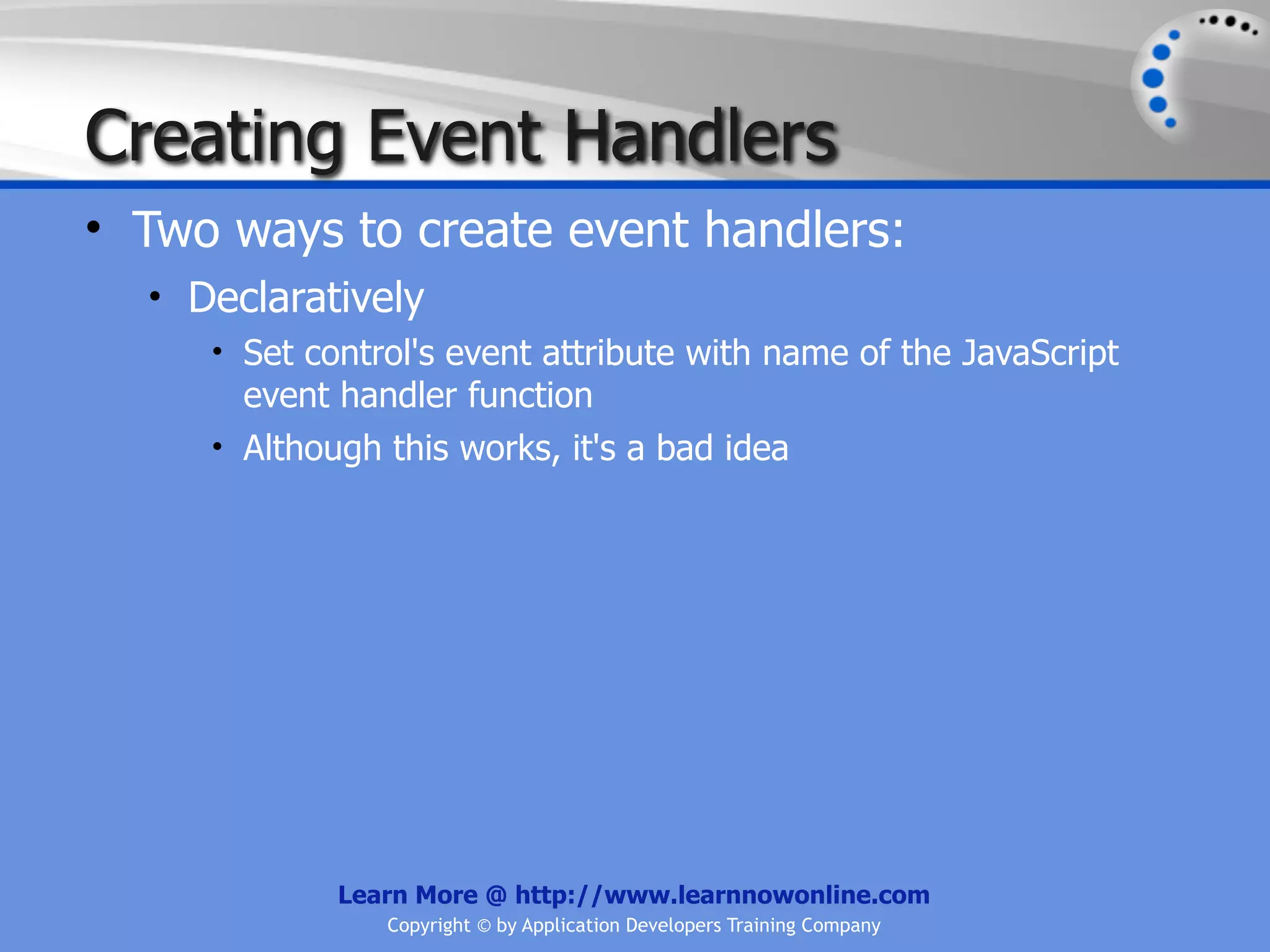 Creating Event Handlers

• Two ways to create event handlers:
  • Declaratively
    • Set control's event attribute with name of the JavaScript event handler function
    • Although this works, it's a bad idea

Learn More @ http://www.learnnowonline.com
Copyright © by Application Developers Training Company